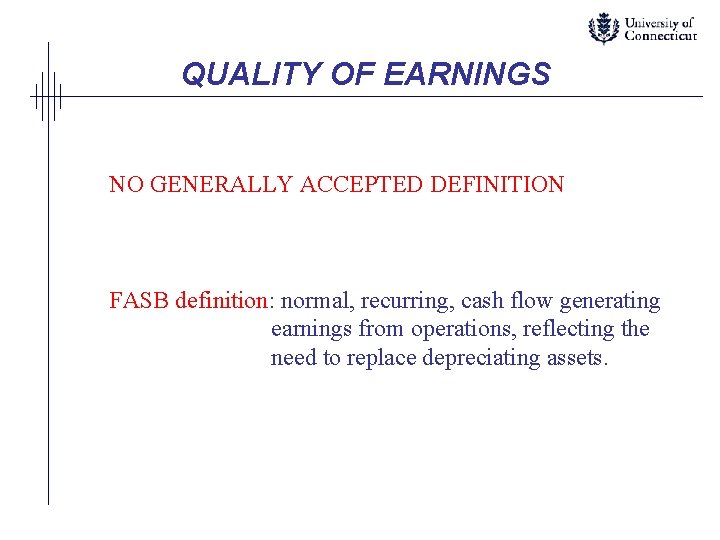 University of Connecticut

QUALITY OF EARNINGS

NO GENERALLY ACCEPTED DEFINITION

FASB definition: normal, recurring, cash flow generating earnings from operations, reflecting the need to replace depreciating assets.